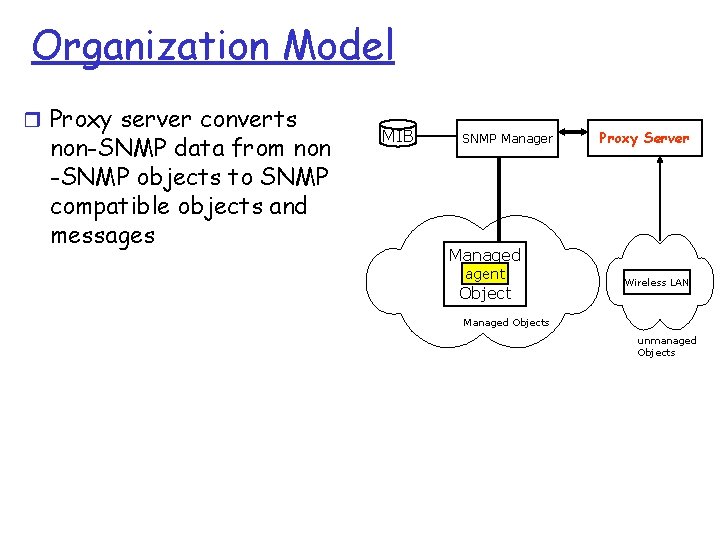 Organization Model

❒ Proxy server converts non-SNMP data from non -SNMP objects to SNMP compatible objects and messages

MIB

SNMP Manager

Proxy Server

Managed
agent
Object

Managed Objects

Wireless LAN

unmanaged Objects